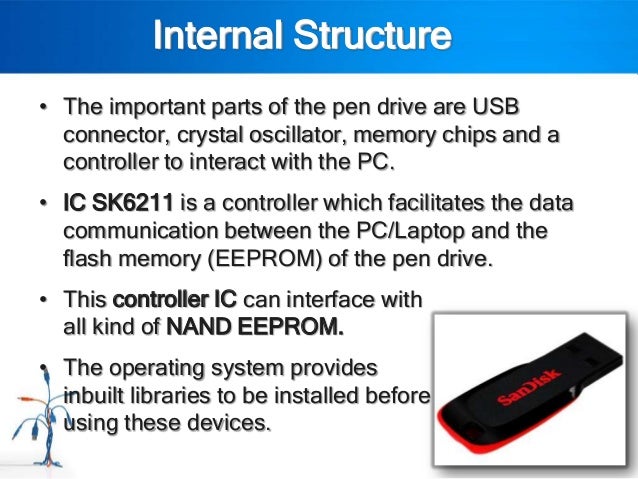 Internal Structure

• The important parts of the pen drive are USB connector, crystal oscillator, memory chips and a controller to interact with the PC.

• IC SK6211 is a controller which facilitates the data communication between the PC/Laptop and the flash memory (EEPROM) of the pen drive.

• This controller IC can interface with all kind of NAND EEPROM.

• The operating system provides inbuilt libraries to be installed before using these devices.

SanDisk